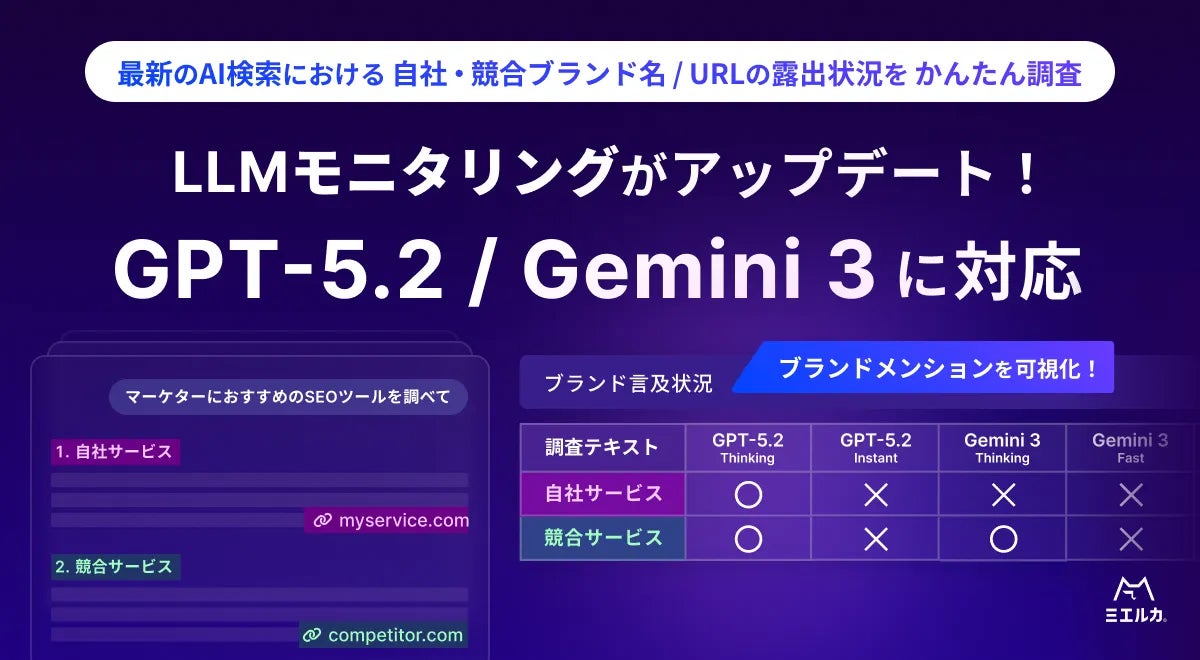 最新のAI検索における 自社・競合ブランド名 / URLの露出状況を かんたん調査

LLMモニタリングがアップデート！

GPT-5.2 / Gemini 3 に対応

マーケターにおすすめのSEOツールを調べて

1. 自社サービス

myservice.com

2. 競合サービス

competitor.com

ブランド言及状況

ブランドメンションを可視化！

| 調査テキスト | GPT-5.2 Thinking | GPT-5.2 Instant | Gemini 3 Thinking | Gemini 3 Fast |
|---|---|---|---|---|
| 自社サービス | ○ | × | × | × |
| 競合サービス | ○ | × | ○ | × |

ミエルカ